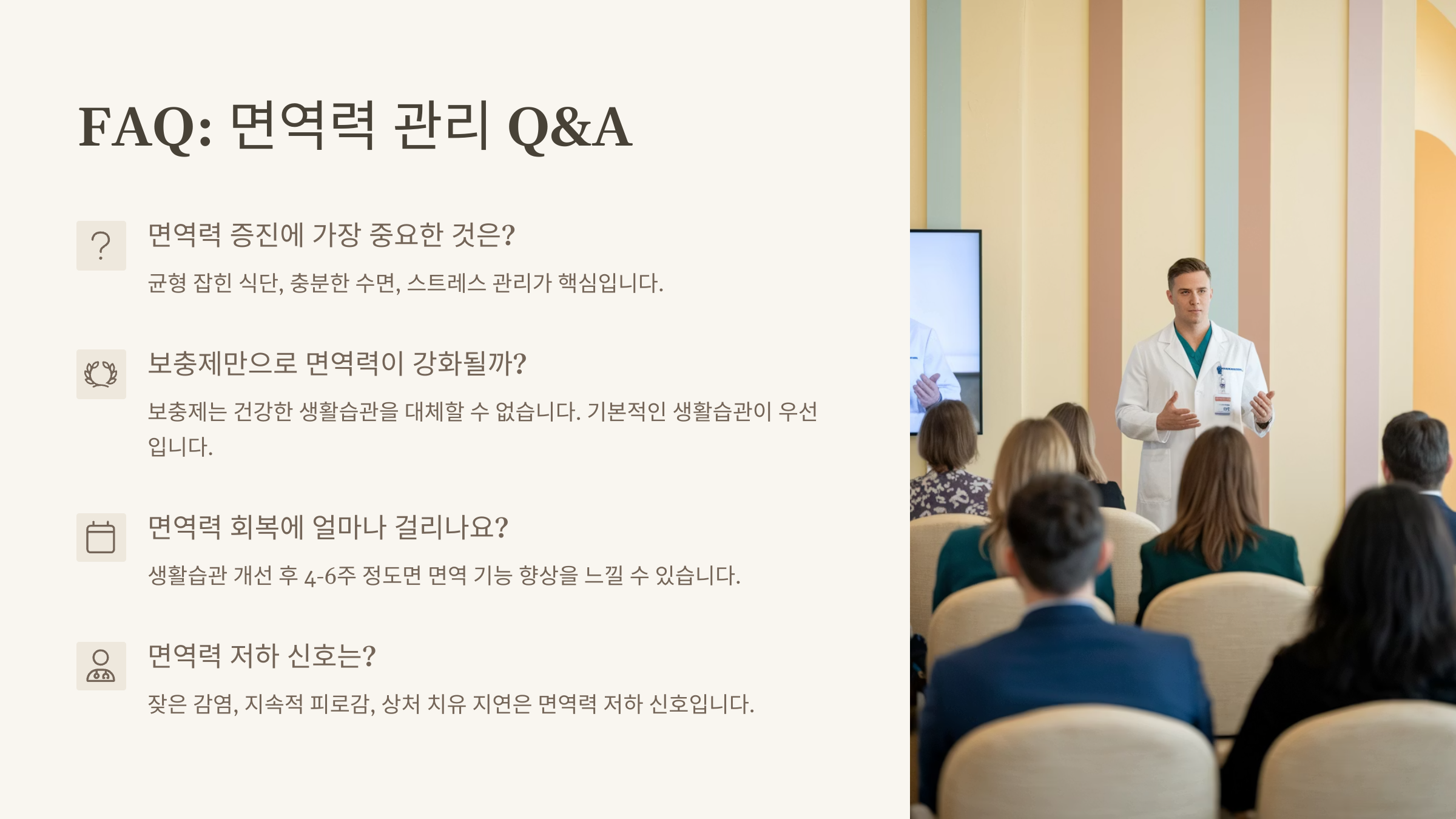 FAQ: 면역력 관리 Q&A

면역력 증진에 가장 중요한 것은?

균형 잡힌 식단, 충분한 수면, 스트레스 관리가 핵심입니다.

보충제만으로 면역력이 강화될까?

보충제는 건강한 생활습관을 대체할 수 없습니다. 기본적인 생활습관이 우선입니다.

면역력 회복에 얼마나 걸리나요?

생활습관 개선 후 4-6주 정도면 면역 기능 향상을 느낄 수 있습니다.

면역력 저하 신호는?

잦은 감염, 지속적 피로감, 상처 치유 지연은 면역력 저하 신호입니다.